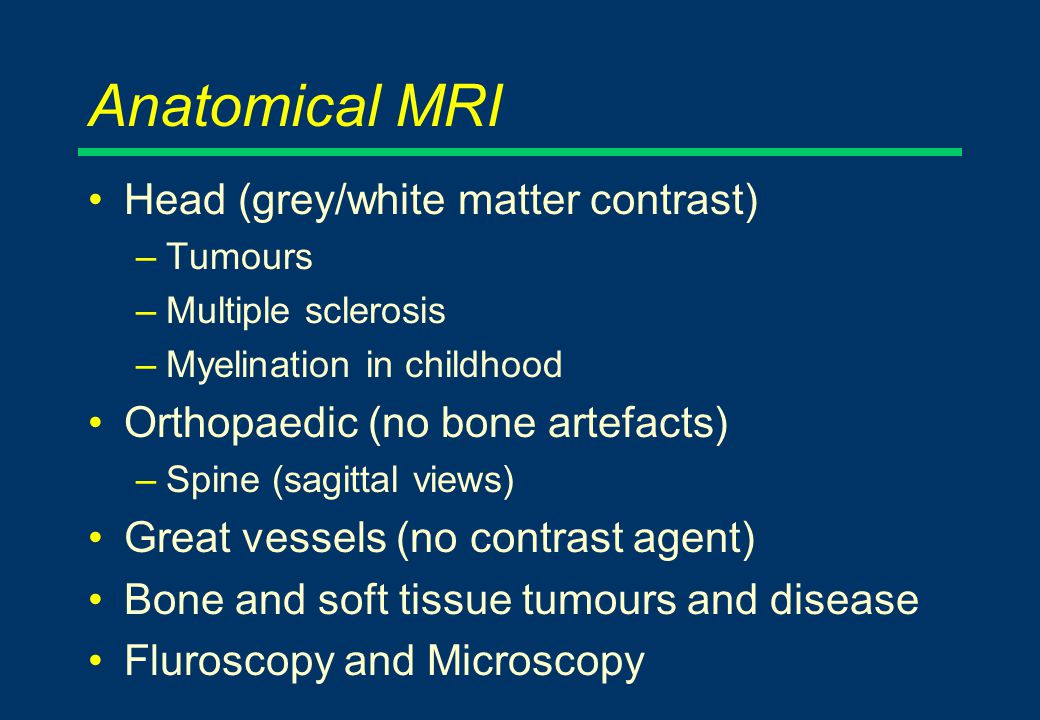 Anatomical MRI

• Head (grey/white matter contrast)
– Tumours
– Multiple sclerosis
– Myelination in childhood
• Orthopaedic (no bone artefacts)
– Spine (sagittal views)
• Great vessels (no contrast agent)
• Bone and soft tissue tumours and disease
• Fluroscopy and Microscopy